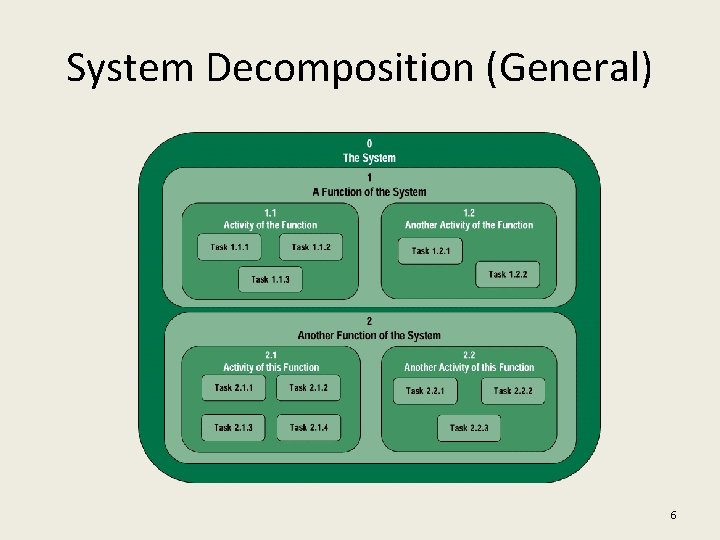 System Decomposition (General)

0
The System

1
A Function of the System

1.1
Activity of the Function

Task 1.1.1

Task 1.1.2

Task 1.1.3

1.2
Another Activity of the Function

Task 1.2.1

Task 1.2.2

2
Another Function of the System

2.1
Activity of this Function

Task 2.1.1

Task 2.1.2

Task 2.1.3

Task 2.1.4

2.2
Another Activity of this Function

Task 2.2.1

Task 2.2.2

Task 2.2.3

6